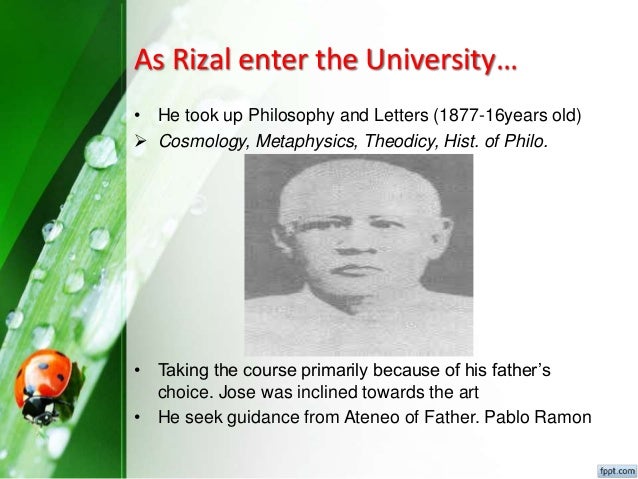 As Rizal enter the University…

• He took up Philosophy and Letters (1877-16years old)
➢ Cosmology, Metaphysics, Theodicy, Hist. of Philo.

• Taking the course primarily because of his father's choice. Jose was inclined towards the art
• He seek guidance from Ateneo of Father. Pablo Ramon

fppt.com